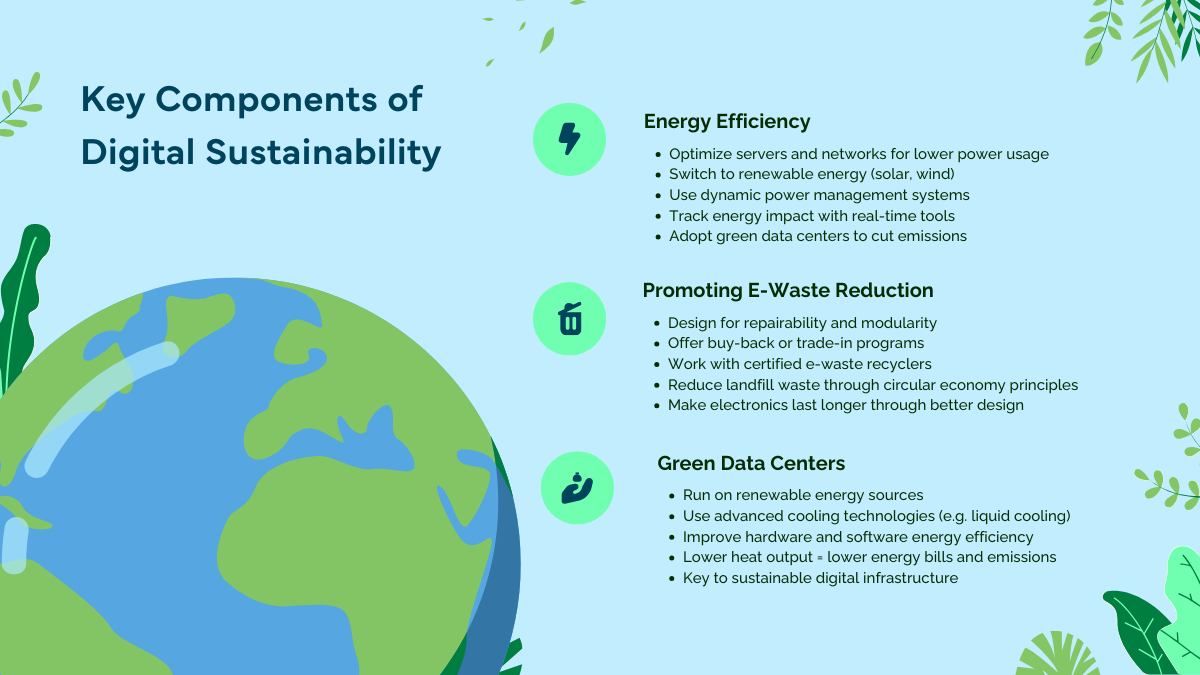 Key Components of Digital Sustainability

Energy Efficiency

- Optimize servers and networks for lower power usage
- Switch to renewable energy (solar, wind)
- Use dynamic power management systems
- Track energy impact with real-time tools
- Adopt green data centers to cut emissions

Promoting E-Waste Reduction

- Design for repairability and modularity
- Offer buy-back or trade-in programs
- Work with certified e-waste recyclers
- Reduce landfill waste through circular economy principles
- Make electronics last longer through better design

Green Data Centers

- Run on renewable energy sources
- Use advanced cooling technologies (e.g. liquid cooling)
- Improve hardware and software energy efficiency
- Lower heat output = lower energy bills and emissions
- Key to sustainable digital infrastructure